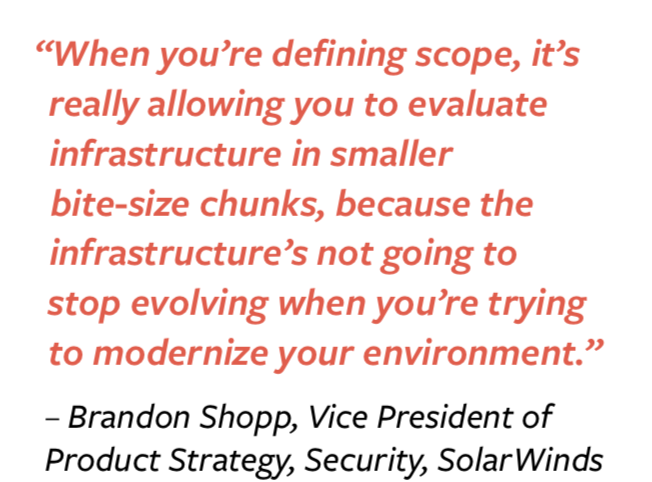 “When you’re defining scope, it’s really allowing you to evaluate infrastructure in smaller bite-size chunks, because the infrastructure’s not going to stop evolving when you’re trying to modernize your environment.”

– Brandon Shopp, Vice President of Product Strategy, Security, SolarWinds